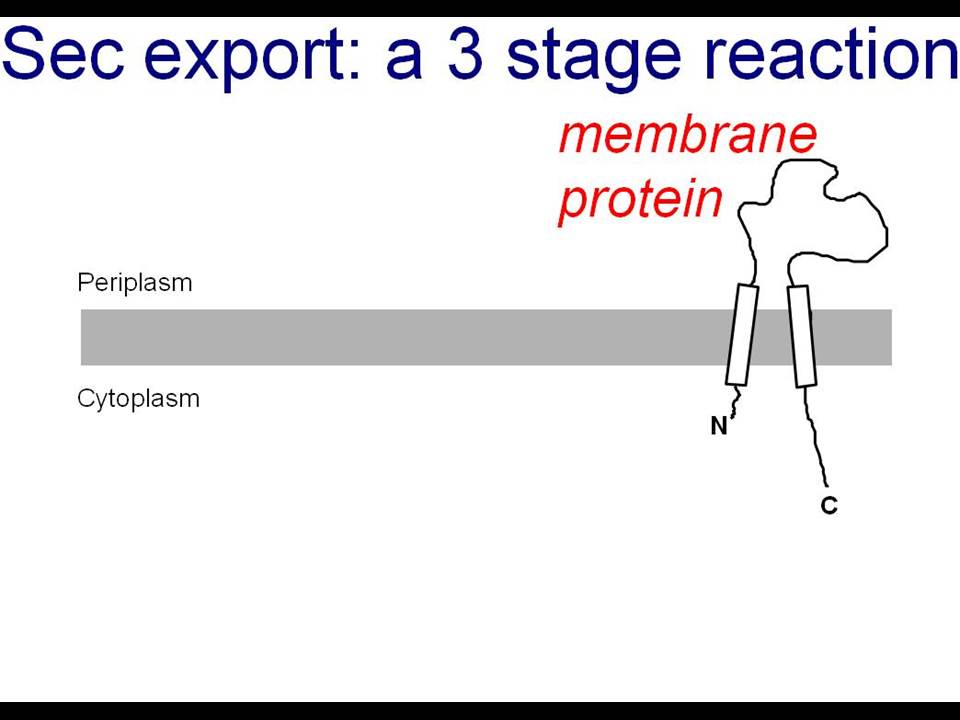 Sec export: a 3 stage reaction

membrane protein

Periplasm

Cytoplasm

N

C